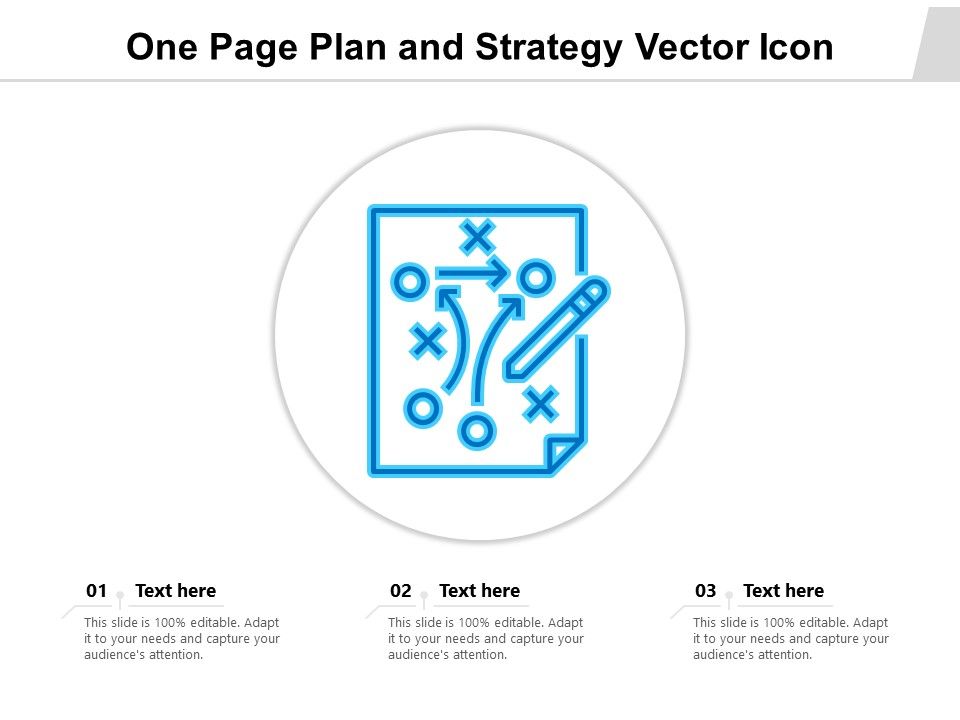 One Page Plan and Strategy Vector Icon

01 Text here

This slide is 100% editable. Adapt it to your needs and capture your audience's attention.

02 Text here

This slide is 100% editable. Adapt it to your needs and capture your audience's attention.

03 Text here

This slide is 100% editable. Adapt it to your needs and capture your audience's attention.